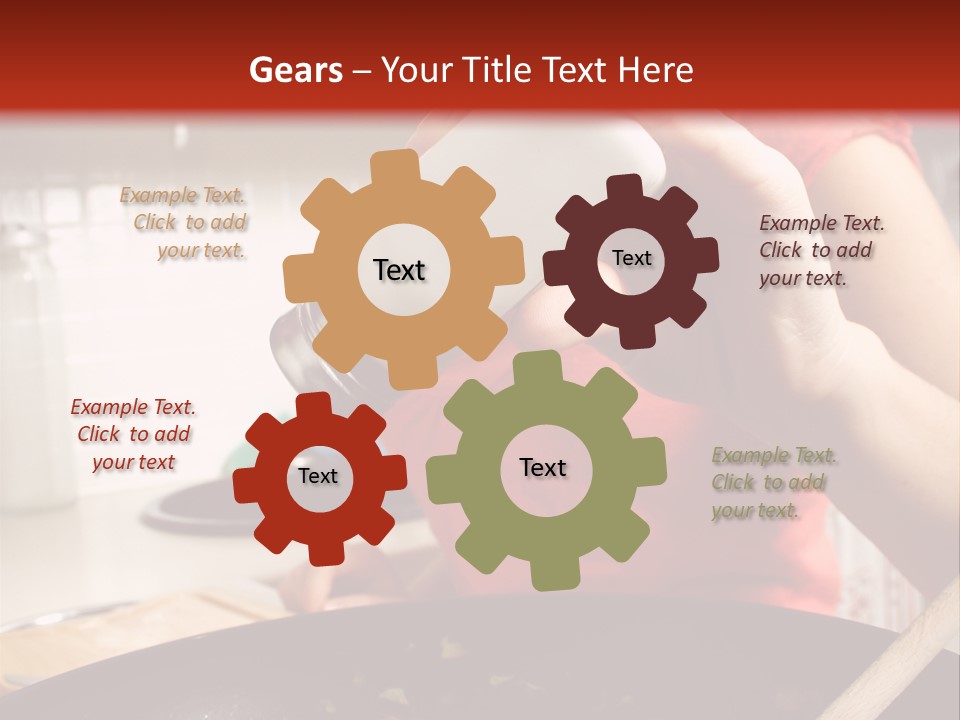 Gears – Your Title Text Here

Example Text. Click to add your text.

Text

Text

Example Text. Click to add your text.

Example Text. Click to add your text

Text

Text

Example Text. Click to add your text.